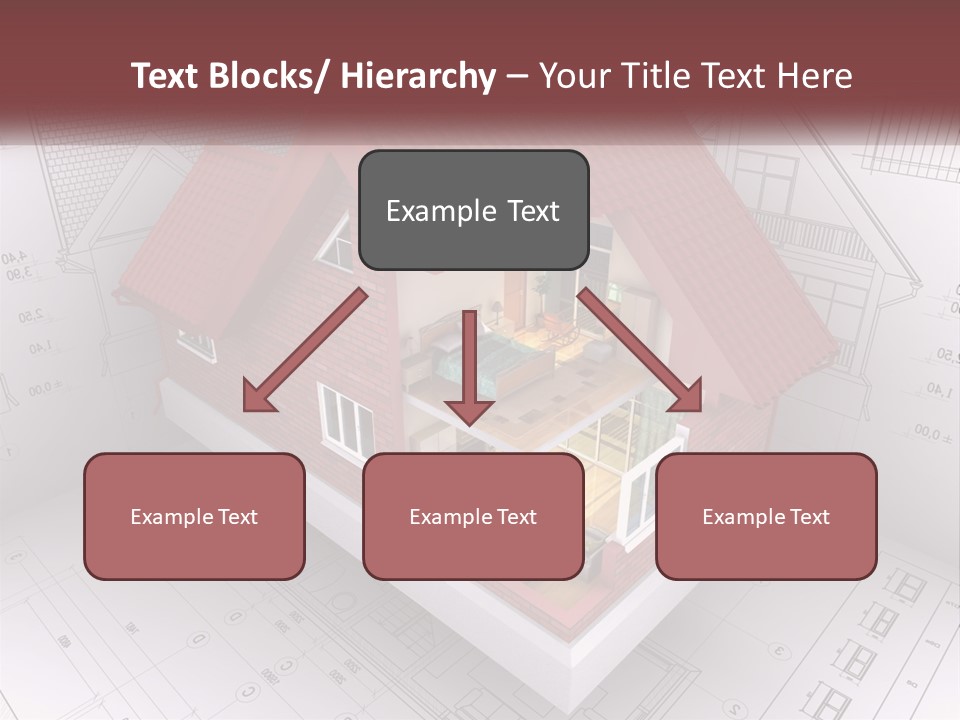 Text Blocks/ Hierarchy – Your Title Text Here

Example Text

Example Text

Example Text

Example Text